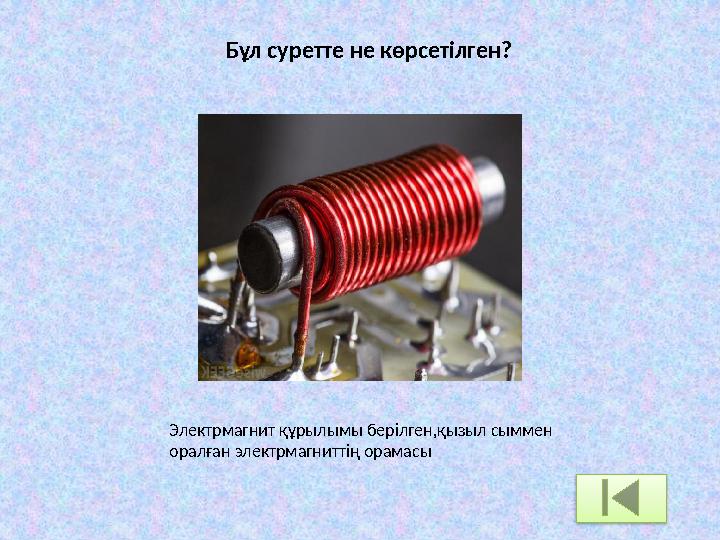 Бұл суретте не көрсетілген?

Электрмагнит құрылымы берілген,қызыл сыммен оралған электрмагниттің орамасы